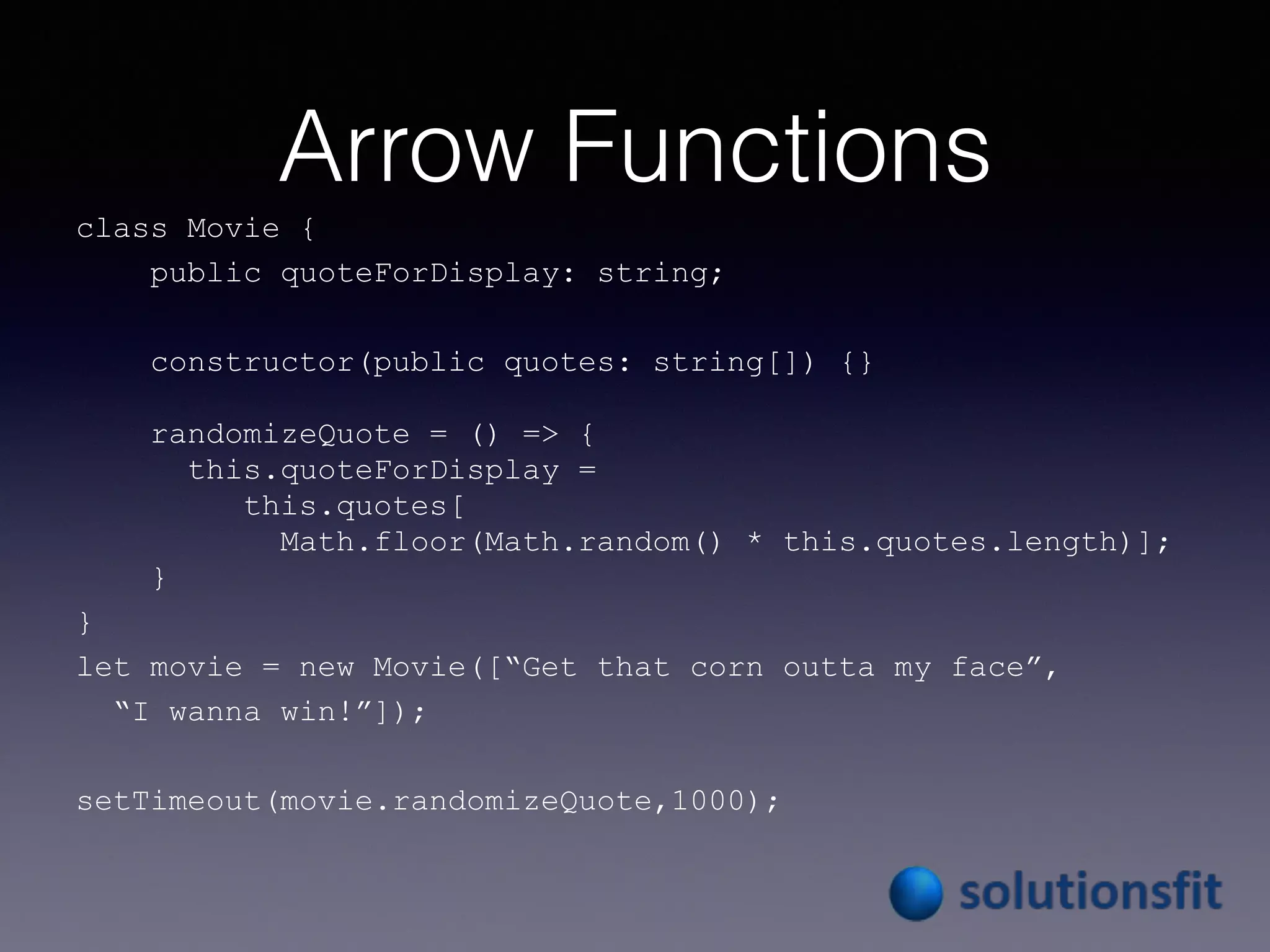 Arrow Functions

class Movie {
public quoteForDisplay: string;

constructor(public quotes: string[]) {}

randomizeQuote = () => {
this.quoteForDisplay =
this.quotes[
Math.floor(Math.random() * this.quotes.length)];
}
}
let movie = new Movie([“Get that corn outta my face”,
“I wanna win!”]);

setTimeout(movie.randomizeQuote,1000);

solutionsfit